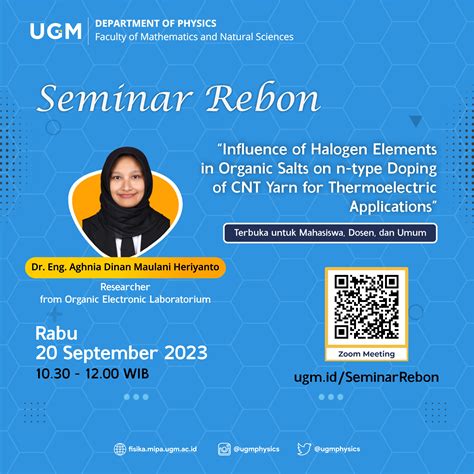 UGM DEPARTMENT OF PHYSICS
Faculty of Mathematics and Natural Sciences

Seminar Rebon

"Influence of Halogen Elements in Organic Salts on n-type Doping of CNT Yarn for Thermoelectric Applications"

Terbuka untuk Mahasiswa, Dosen, dan Umum

Dr. Eng. Aghnia Dinan Maulani Heriyanto

Researcher
from Organic Electronic Laboratorium

Rabu
20 September 2023
10.30 - 12.00 WIB

Zoom Meeting

ugm.id/SeminarRebon

fisika.mipa.ugm.ac.id @ugmphysics @ugmphysics